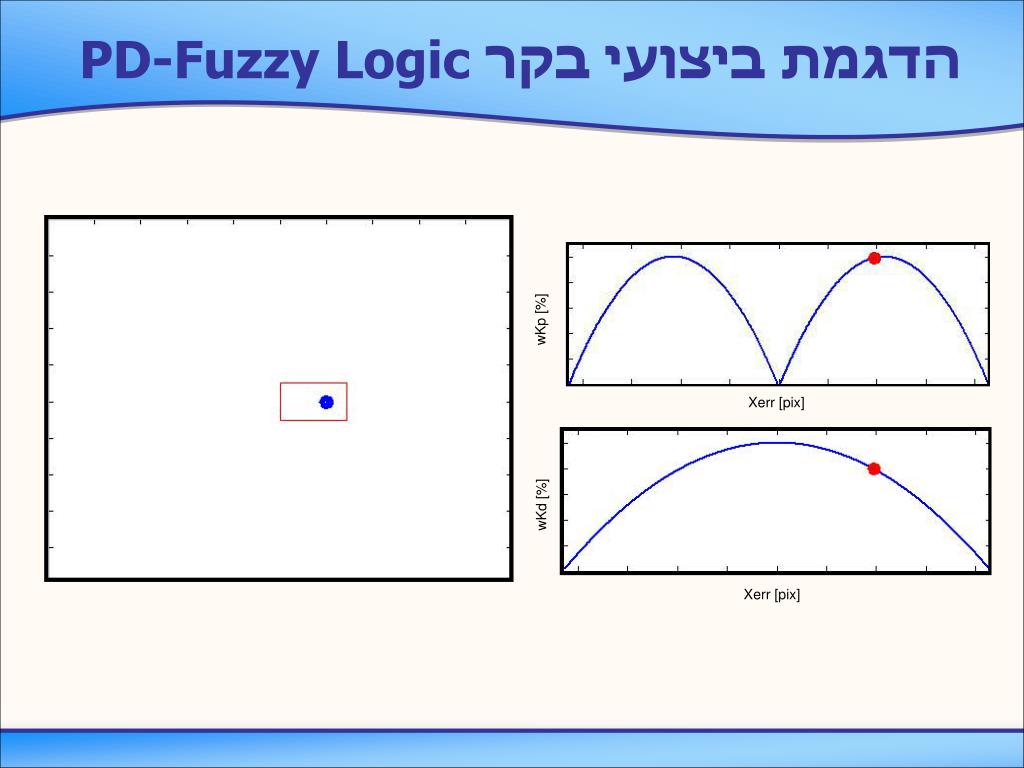 הדגמת ביצועי בקר PD-Fuzzy Logic

wKp [%]

Xerr [pix]

wKd [%]

Xerr [pix]